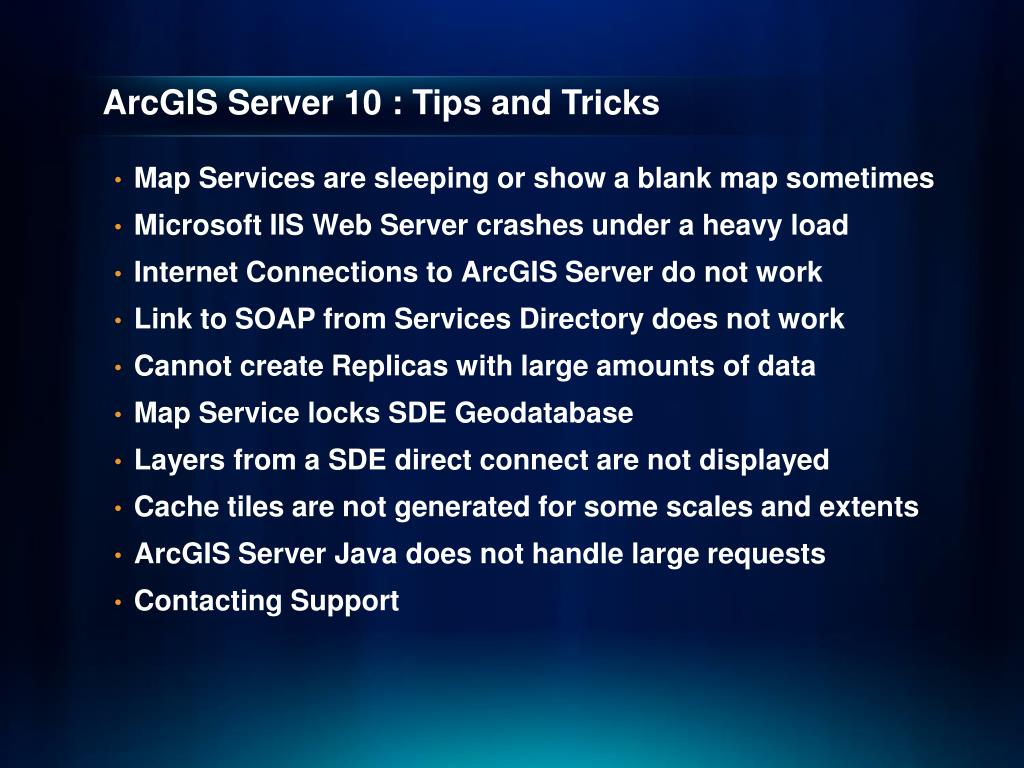 ArcGIS Server 10 : Tips and Tricks

• Map Services are sleeping or show a blank map sometimes
• Microsoft IIS Web Server crashes under a heavy load
• Internet Connections to ArcGIS Server do not work
• Link to SOAP from Services Directory does not work
• Cannot create Replicas with large amounts of data
• Map Service locks SDE Geodatabase
• Layers from a SDE direct connect are not displayed
• Cache tiles are not generated for some scales and extents
• ArcGIS Server Java does not handle large requests
• Contacting Support